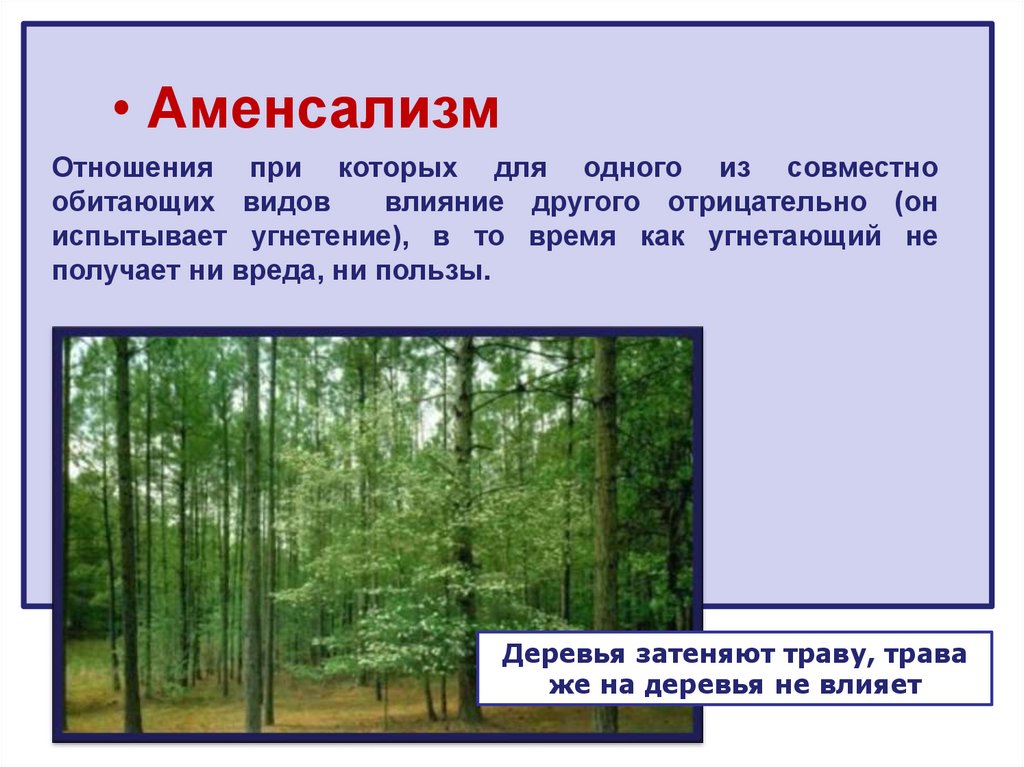 • Аменсализм

Отношения при которых для одного из совместно обитающих видов влияние другого отрицательно (он испытывает угнетение), в то время как угнетающий не получает ни вреда, ни пользы.

Деревья затеняют траву, трава же на деревья не влияет